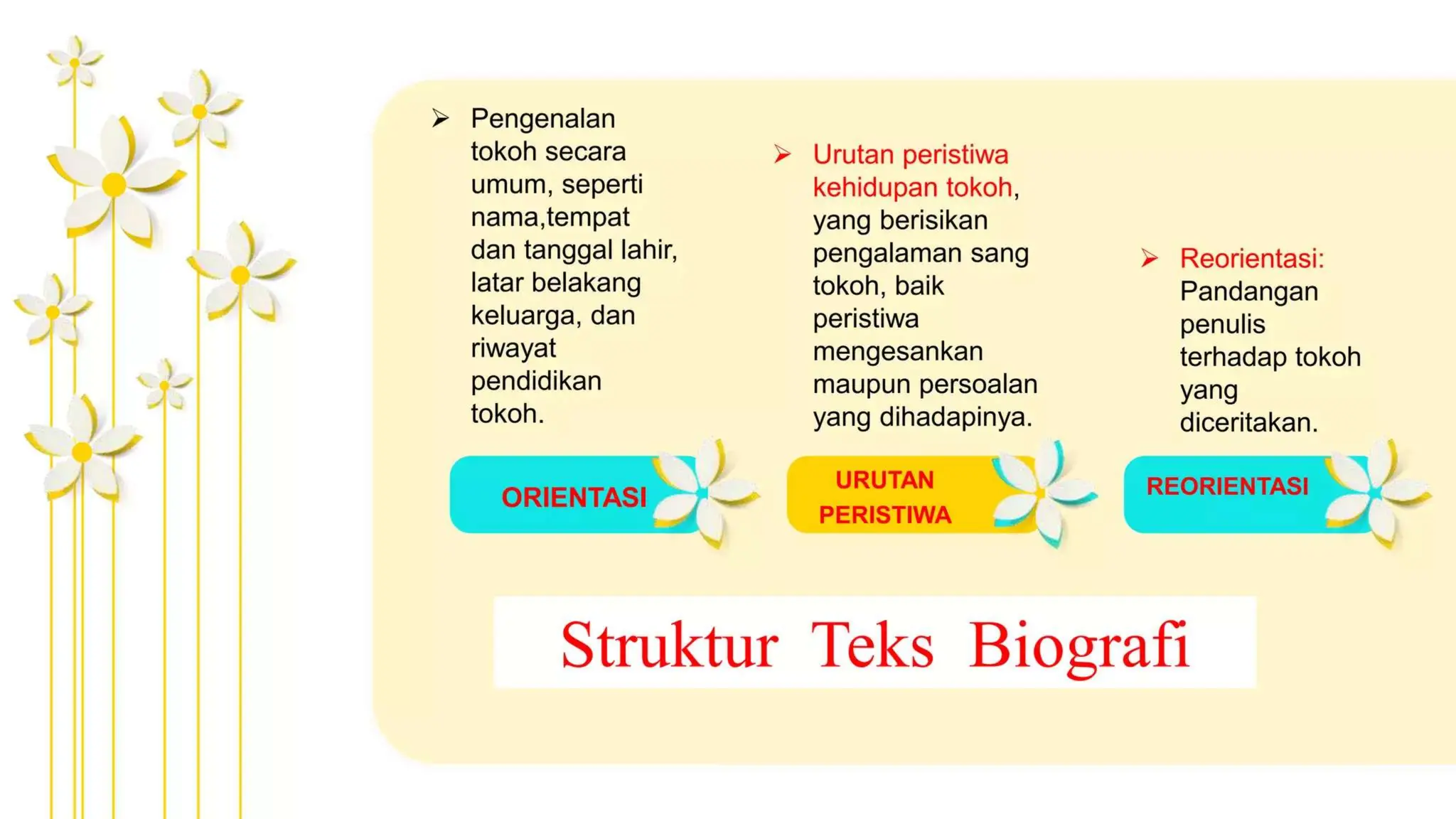 ➢ Pengenalan tokoh secara umum, seperti nama,tempat dan tanggal lahir, latar belakang keluarga, dan riwayat pendidikan tokoh.

ORIENTASI

➢ Urutan peristiwa kehidupan tokoh, yang berisikan pengalaman sang tokoh, baik peristiwa mengesankan maupun persoalan yang dihadapinya.

URUTAN PERISTIWA

➢ Reorientasi: Pandangan penulis terhadap tokoh yang diceritakan.

REORIENTASI

Struktur Teks Biografi